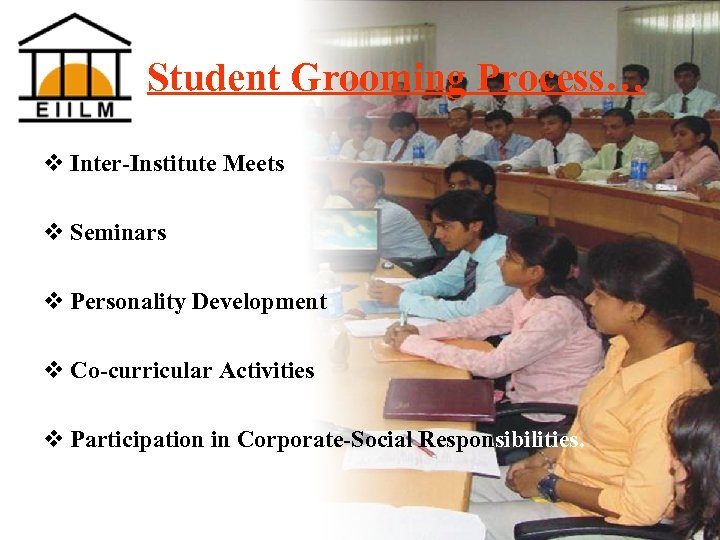 EIILM

Student Grooming Process…

❖ Inter-Institute Meets

❖ Seminars

❖ Personality Development

❖ Co-curricular Activities

❖ Participation in Corporate-Social Responsibilities.